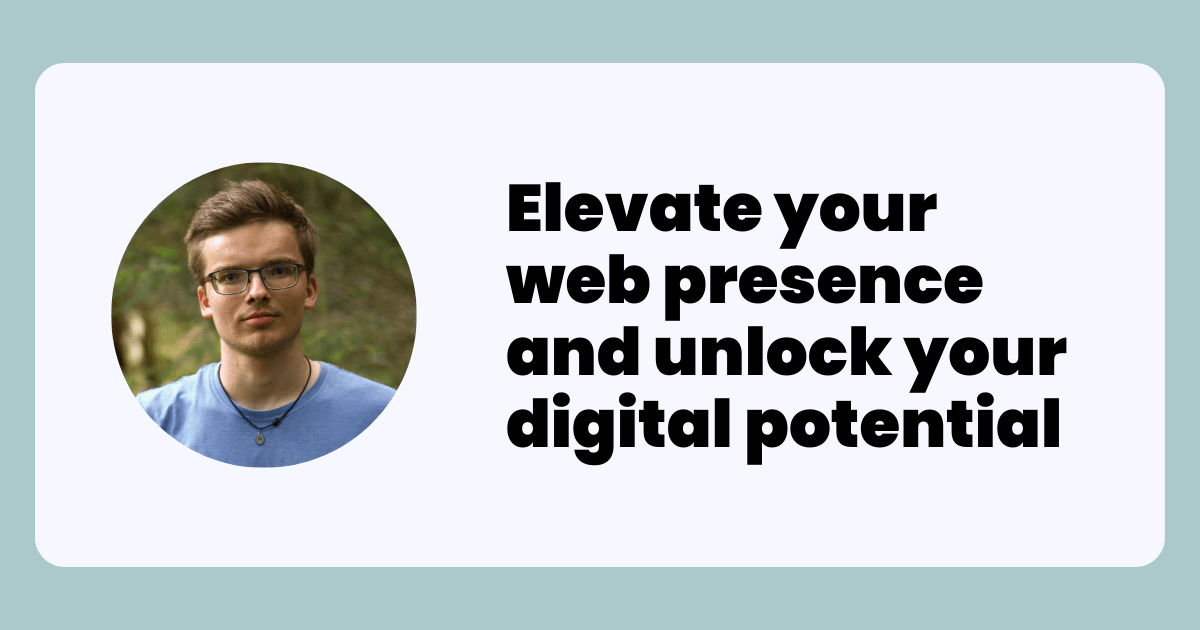 Elevate your web presence and unlock your digital potential